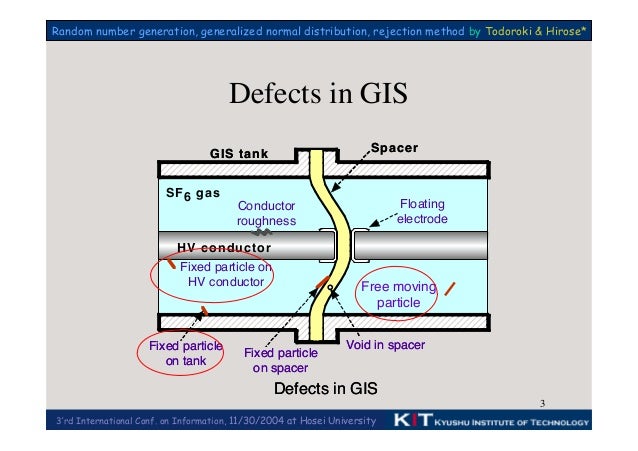 Random number generation, generalized normal distribution, rejection method by Todoroki & Hirose*

Defects in GIS

GIS tank

Spacer

$SF_6$ gas

Conductor roughness

Floating electrode

HV conductor

Fixed particle on HV conductor

Free moving particle

Fixed particle on tank

Fixed particle on spacer

Void in spacer

Defects in GIS

3

3'rd International Conf. on Information, 11/30/2004 at Hosei University

KIT KYUSHU INSTITUTE OF TECHNOLOGY